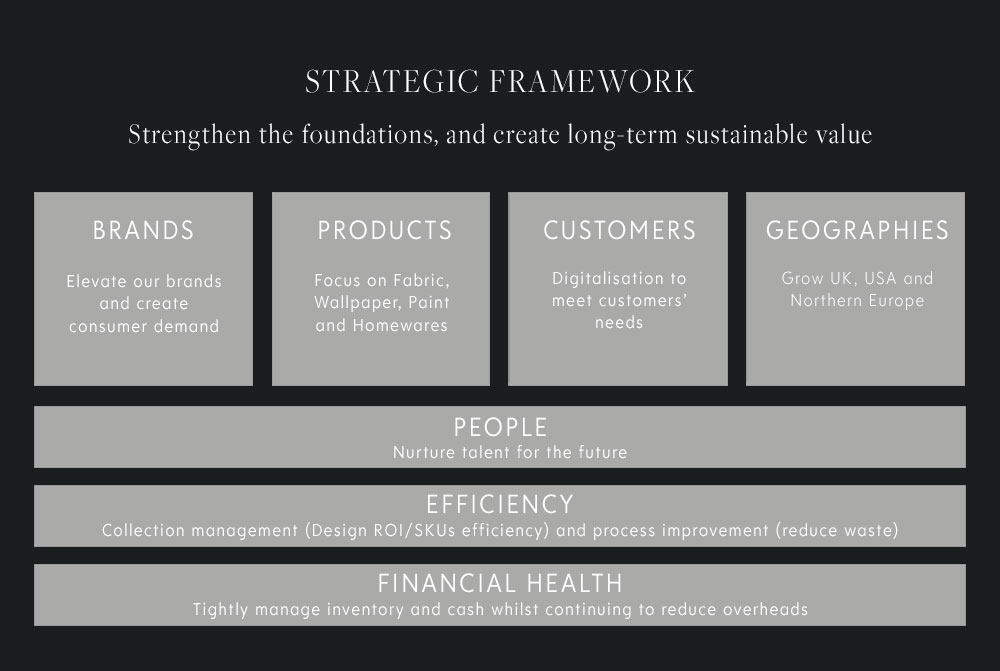 STRATEGIC FRAMEWORK

Strengthen the foundations, and create long-term sustainable value

BRANDS

Elevate our brands and create consumer demand

PRODUCTS

Focus on Fabric, Wallpaper, Paint and Homewares

CUSTOMERS

Digitalisation to meet customers' needs

GEOGRAPHIES

Grow UK, USA and Northern Europe

PEOPLE

Nurture talent for the future

EFFICIENCY

Collection management (Design ROI/SKUs efficiency) and process improvement (reduce waste)

FINANCIAL HEALTH

Tightly manage inventory and cash whilst continuing to reduce overheads